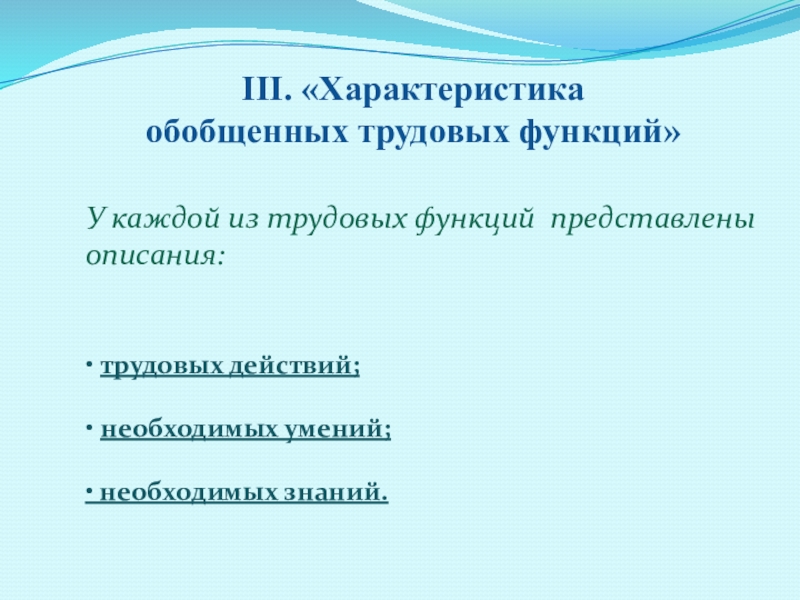 III. «Характеристика обобщенных трудовых функций»

У каждой из трудовых функций  представлены описания:

· трудовых действий;

· необходимых умений;

· необходимых знаний.